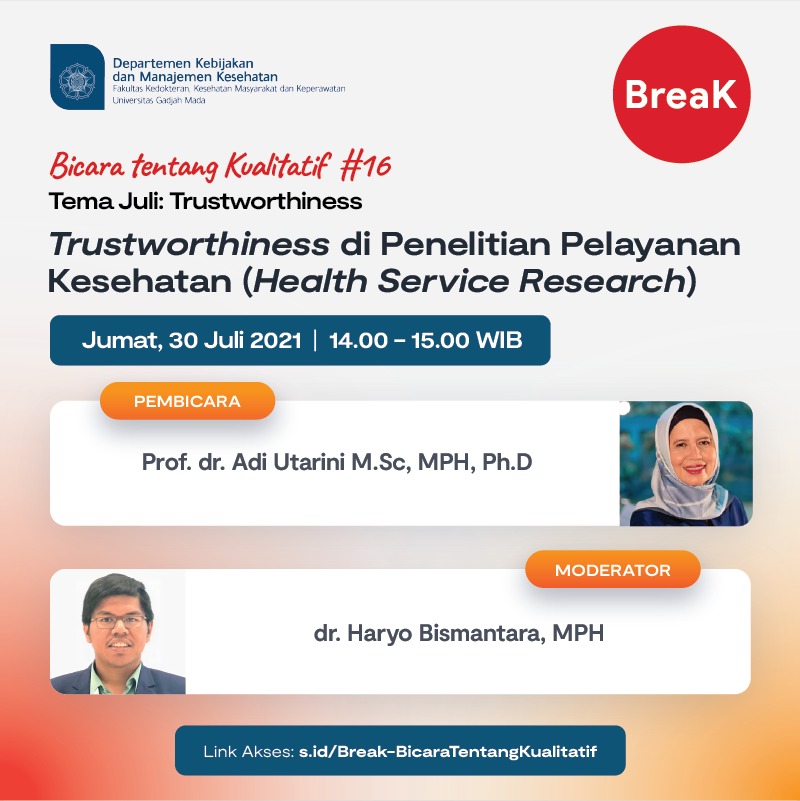 Departemen Kebijakan dan Manajemen Kesehatan
Fakultas Kedokteran, Kesehatan Masyarakat dan Keperawatan
Universitas Gadjah Mada

BreaK

Bicara tentang Kualitatif #16
Tema Juli: Trustworthiness

Trustworthiness di Penelitian Pelayanan Kesehatan (Health Service Research)

Jumat, 30 Juli 2021 | 14.00 - 15.00 WIB

PEMBICARA
Prof. dr. Adi Utarini M.Sc, MPH, Ph.D

MODERATOR
dr. Haryo Bismantara, MPH

Link Akses: s.id/Break-BicaraTentangKualitatif